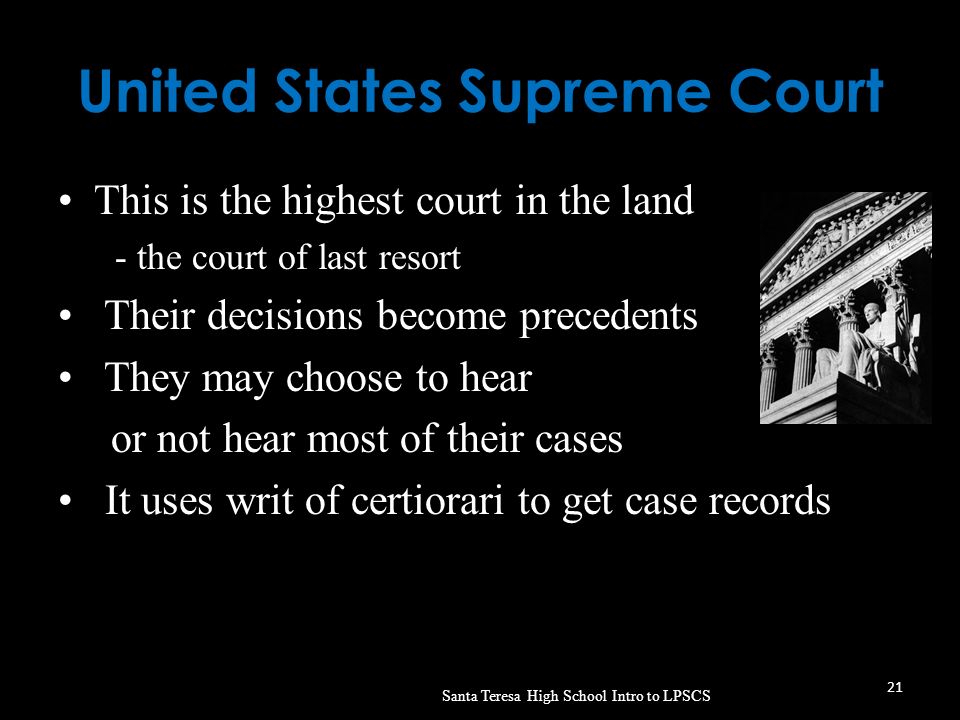 United States Supreme Court

• This is the highest court in the land
- the court of last resort

• Their decisions become precedents

• They may choose to hear or not hear most of their cases

• It uses writ of certiorari to get case records

Santa Teresa High School Intro to LPSCS

21